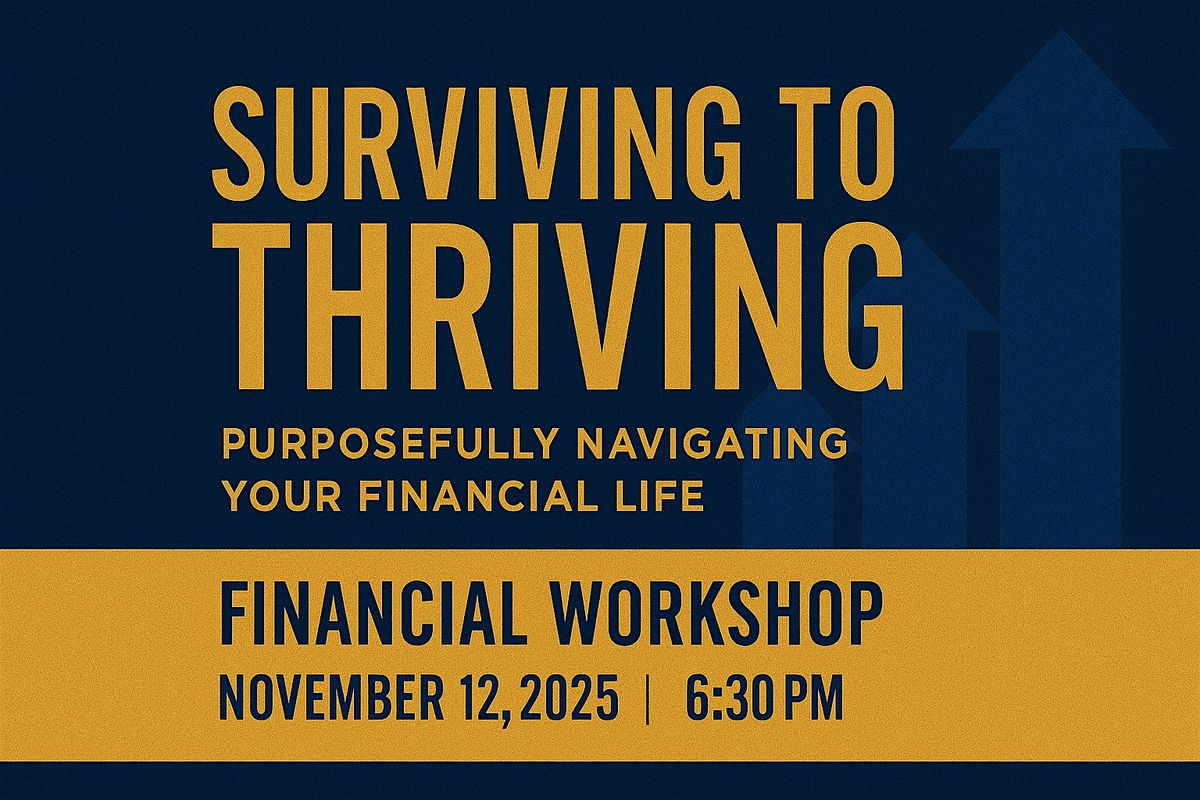 SURVIVING TO THRIVING

PURPOSEFULLY NAVIGATING YOUR FINANCIAL LIFE

FINANCIAL WORKSHOP

NOVEMBER 12, 2025 | 6:30 PM